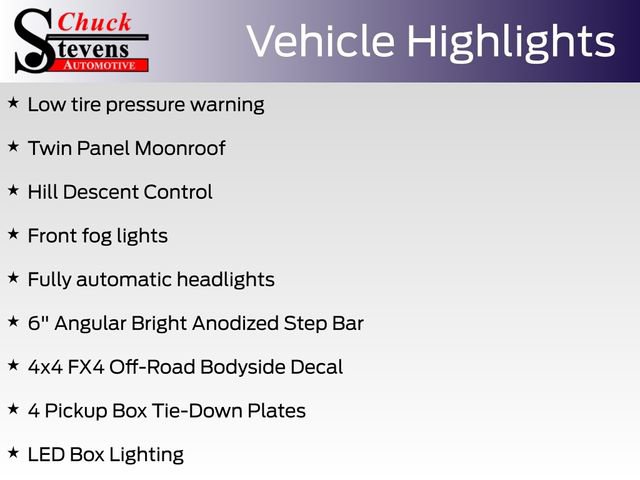 Chuck Stevens AUTOMOTIVE

Vehicle Highlights

★ Low tire pressure warning

★ Twin Panel Moonroof

★ Hill Descent Control

★ Front fog lights

★ Fully automatic headlights

★ 6" Angular Bright Anodized Step Bar

★ 4x4 FX4 Off-Road Bodyside Decal

★ 4 Pickup Box Tie-Down Plates

★ LED Box Lighting